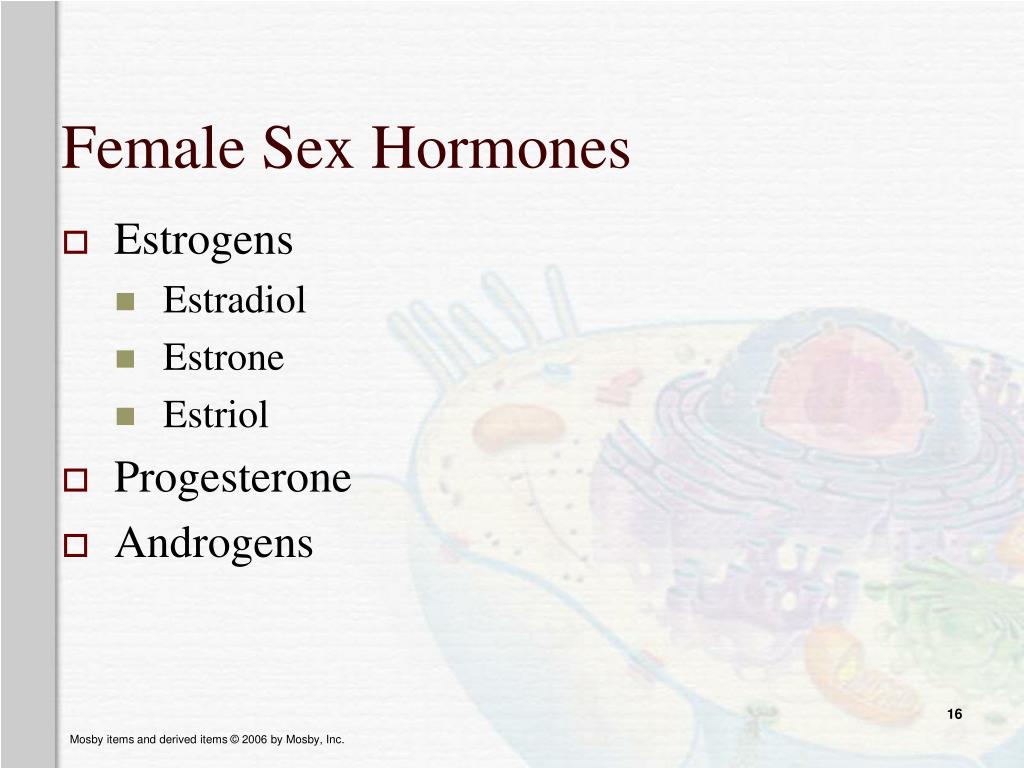 Female Sex Hormones

Estrogens

Estradiol

Estrone

Estriol

Progesterone

Androgens

16

Mosby items and derived items © 2006 by Mosby, Inc.